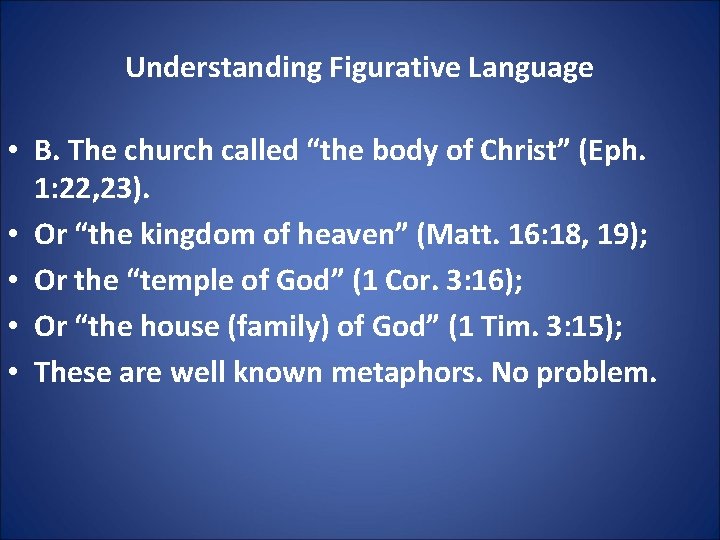 Understanding Figurative Language

• B. The church called “the body of Christ” (Eph. 1:22,23).
• Or “the kingdom of heaven” (Matt. 16:18, 19);
• Or the “temple of God” (1 Cor. 3:16);
• Or “the house (family) of God” (1 Tim. 3:15);
• These are well known metaphors. No problem.